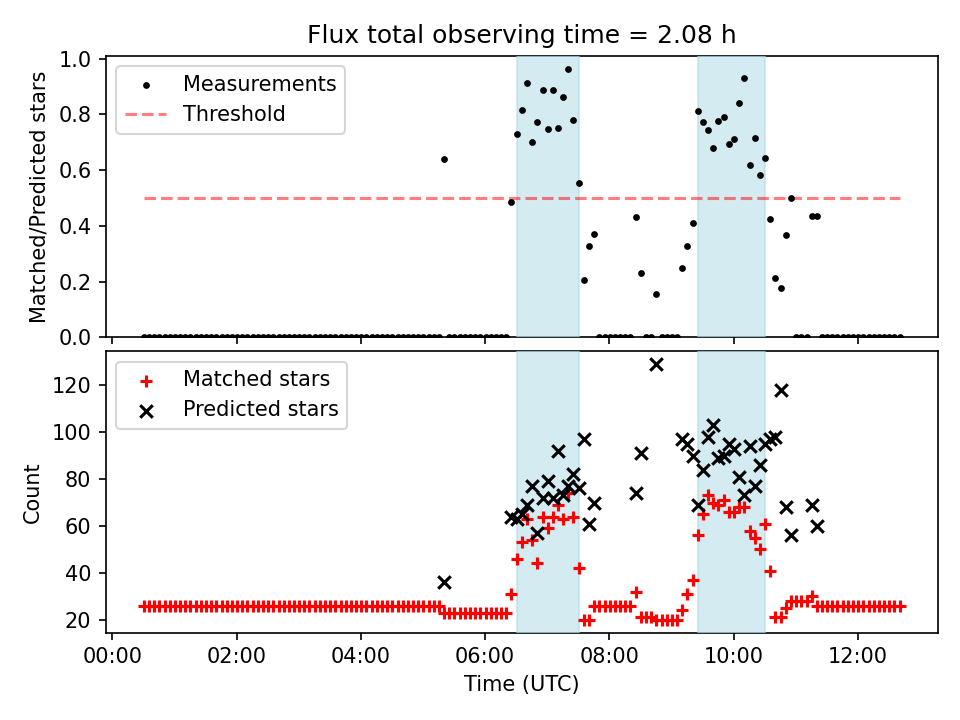 Flux total observing time = 2.08 h

Measurements
Threshold

Matched/Predicted stars

1.0
0.8
0.6
0.4
0.2
0.0

Matched stars
Predicted stars

Count

120
100
80
60
40
20

00:00
02:00
04:00
06:00
08:00
10:00
12:00

Time (UTC)